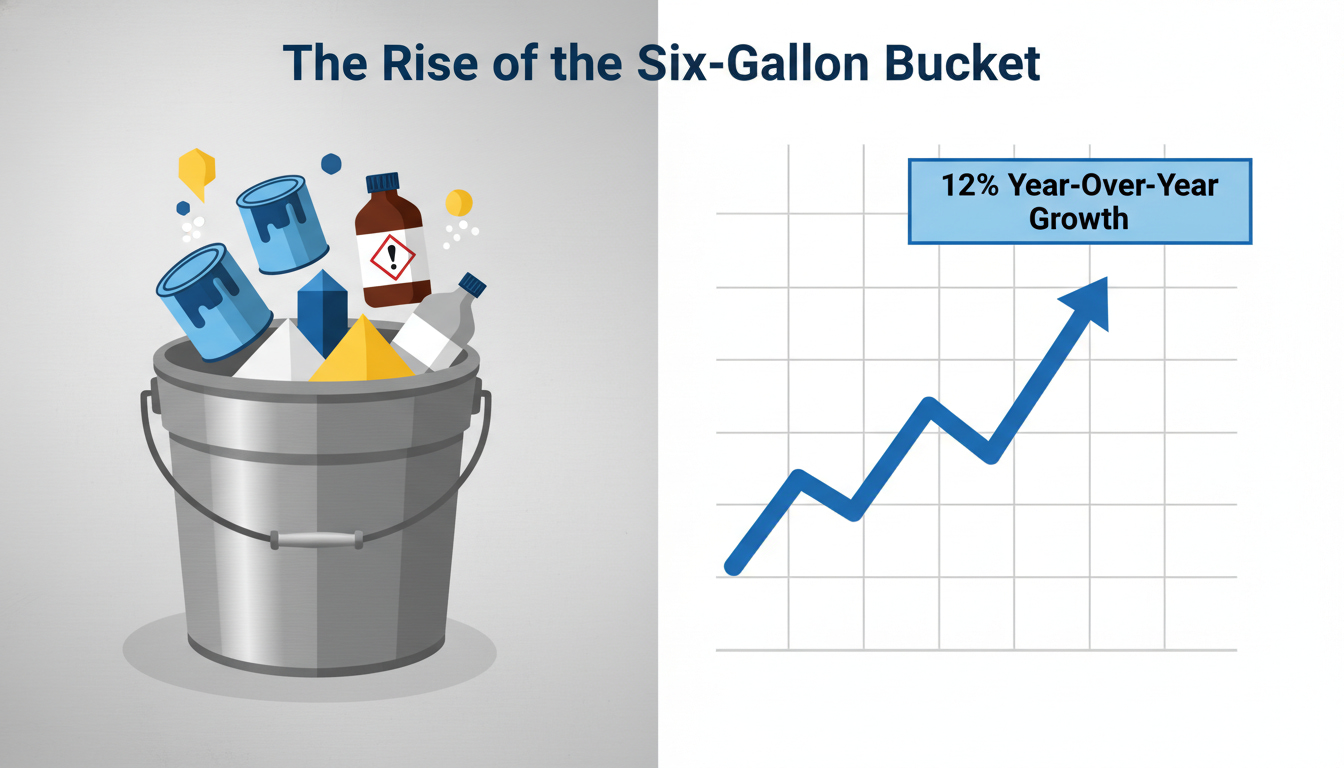 The Rise of the Six-Gallon Bucket

12% Year-Over-Year Growth